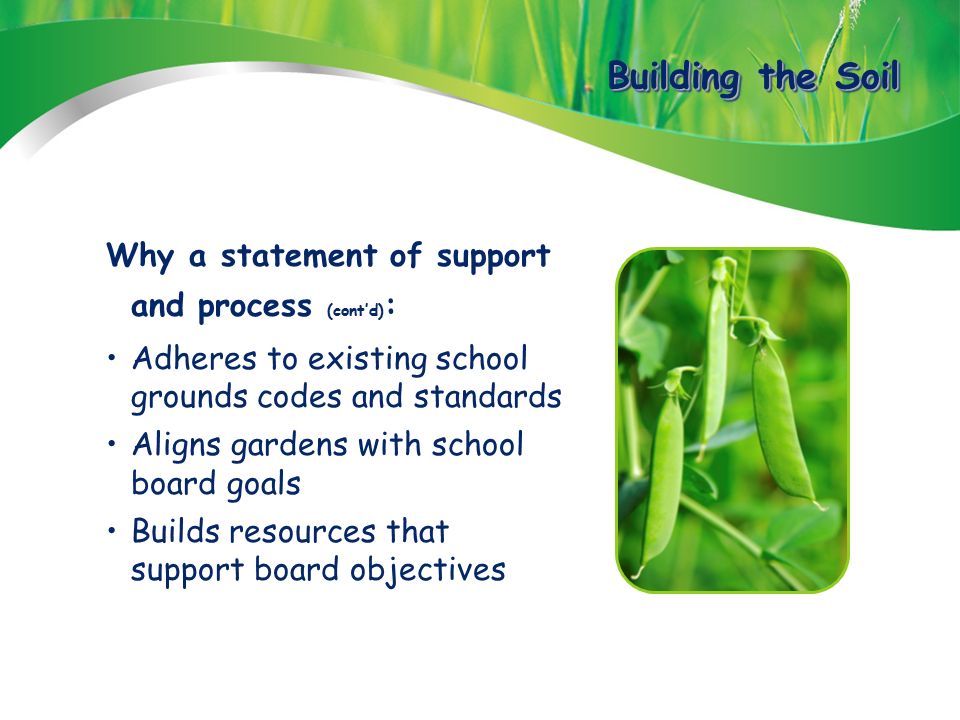 Building the Soil

Why a statement of support and process (cont'd):

• Adheres to existing school grounds codes and standards
• Aligns gardens with school board goals
• Builds resources that support board objectives